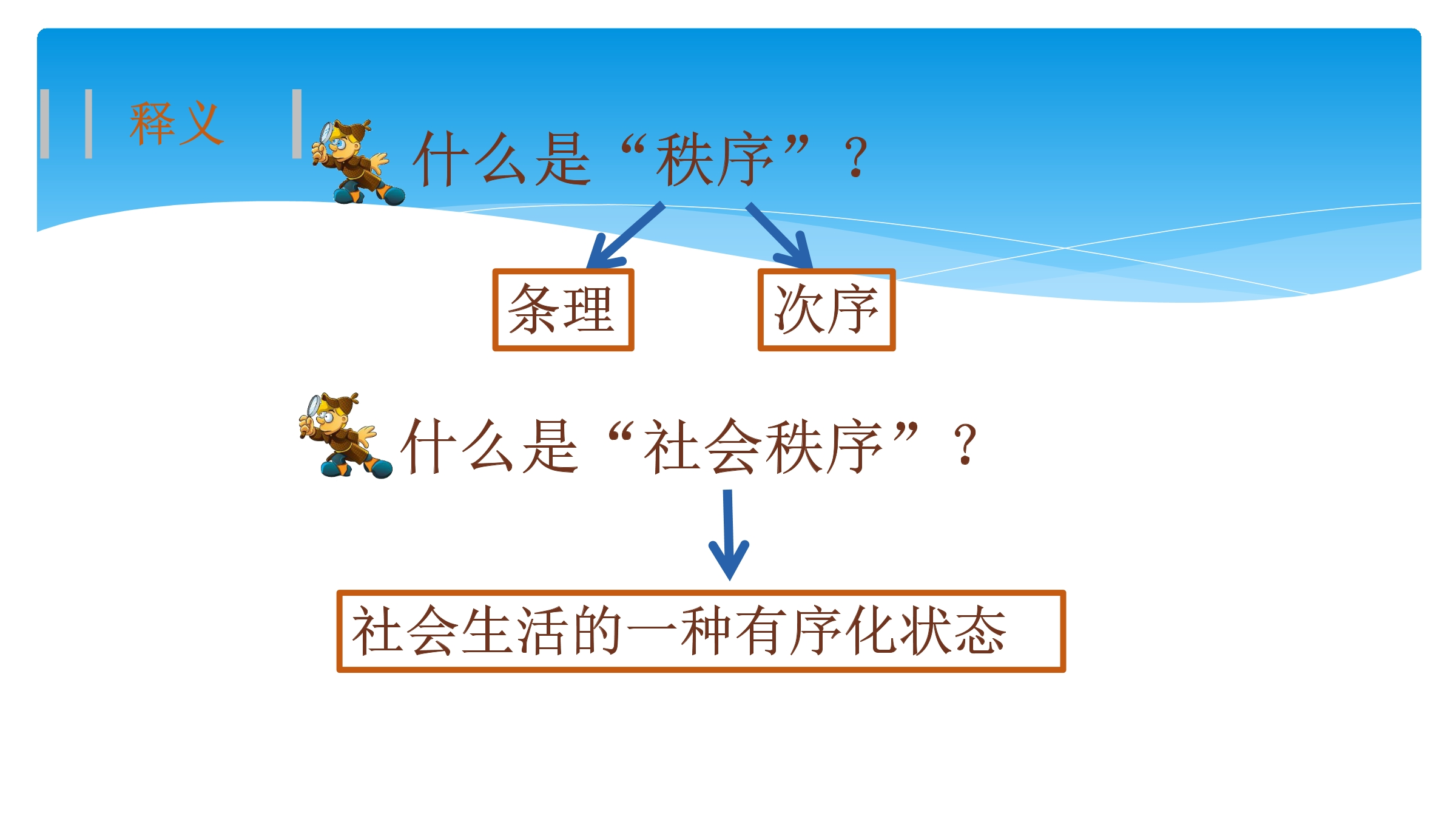 释义

什么是“秩序”？

条理

次序

什么是“社会秩序”？

社会生活的一种有序化状态